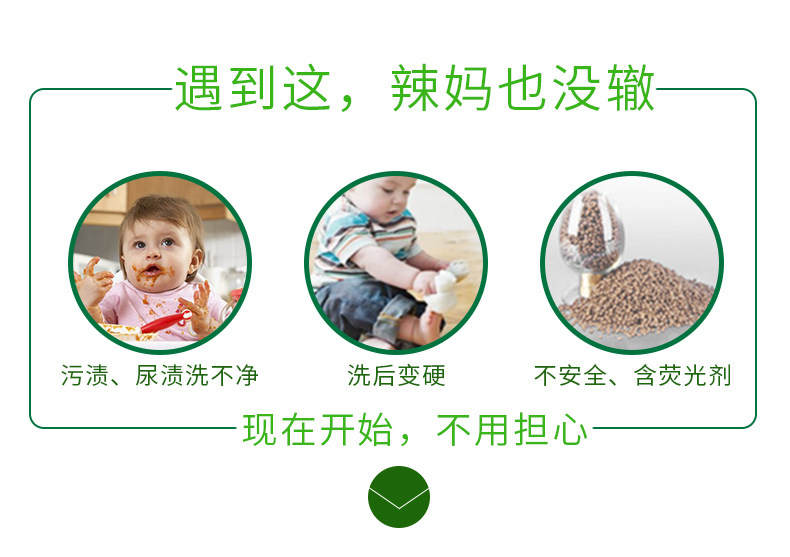 遇到这，辣妈也没辙

污渍、尿渍洗不净

洗后变硬

不安全、含荧光剂

现在开始，不用担心